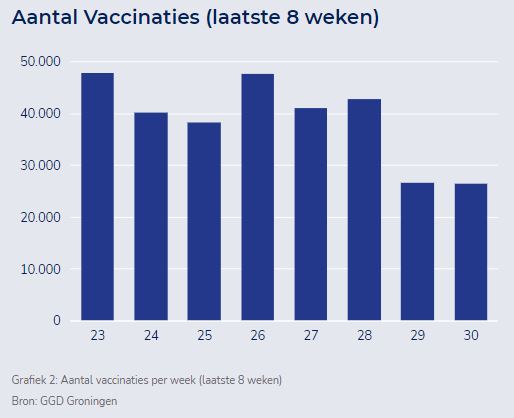 Aantal Vaccinaties (laatste 8 weken)

50.000
40.000
30.000
20.000
10.000
0

23
24
25
26
27
28
29
30

Grafiek 2: Aantal vaccinaties per week (laatste 8 weken)

Bron: GGD Groningen